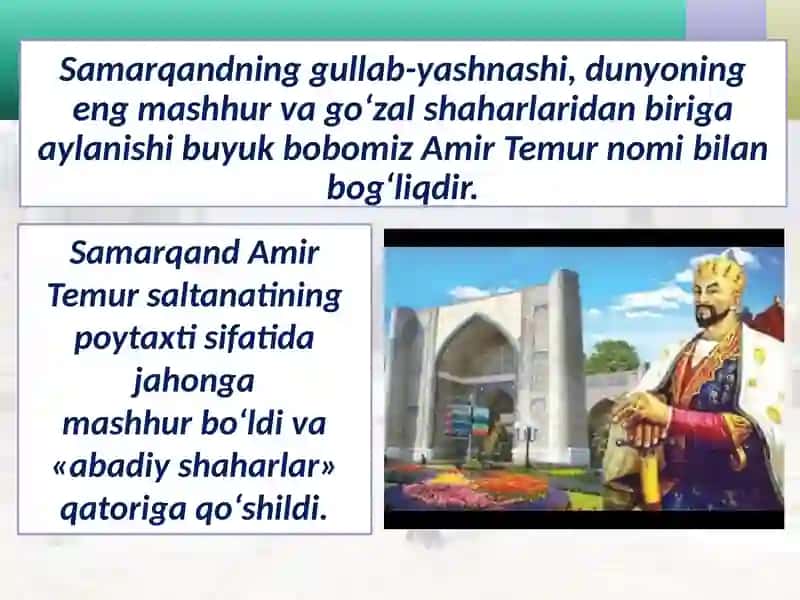 Samarqandning gullab-yashnashi, dunyoning eng mashhur va go‘zal shaharlaridan biriga aylanishi buyuk bobomiz Amir Temur nomi bilan bog‘liqdir.

Samarqand Amir Temur saltanatining poytaxti sifatida jahonga mashhur bo‘ldi va «abadiy shaharlar» qatoriga qo‘shildi.